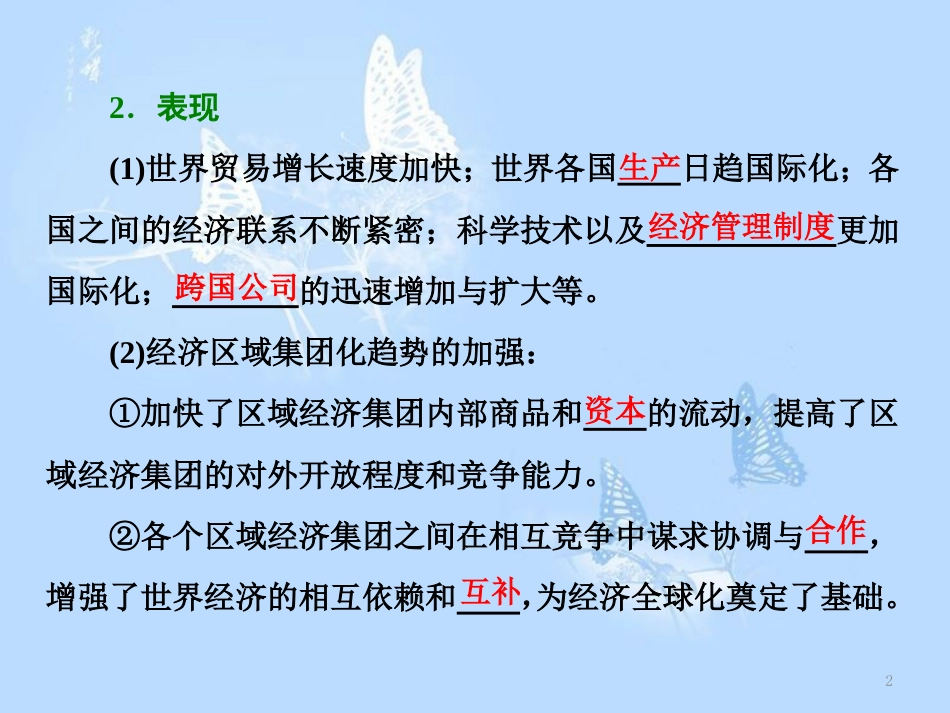 2．表现

(1)世界贸易增长速度加快；世界各国生产日趋国际化；各国之间的经济联系不断紧密；科学技术以及经济管理制度更加国际化；跨国公司的迅速增加与扩大等。

(2)经济区域集团化趋势的加强：

①加快了区域经济集团内部商品和资本的流动，提高了区域经济集团的对外开放程度和竞争能力。

②各个区域经济集团之间在相互竞争中谋求协调与合作，增强了世界经济的相互依赖和互补，为经济全球化奠定了基础。

2